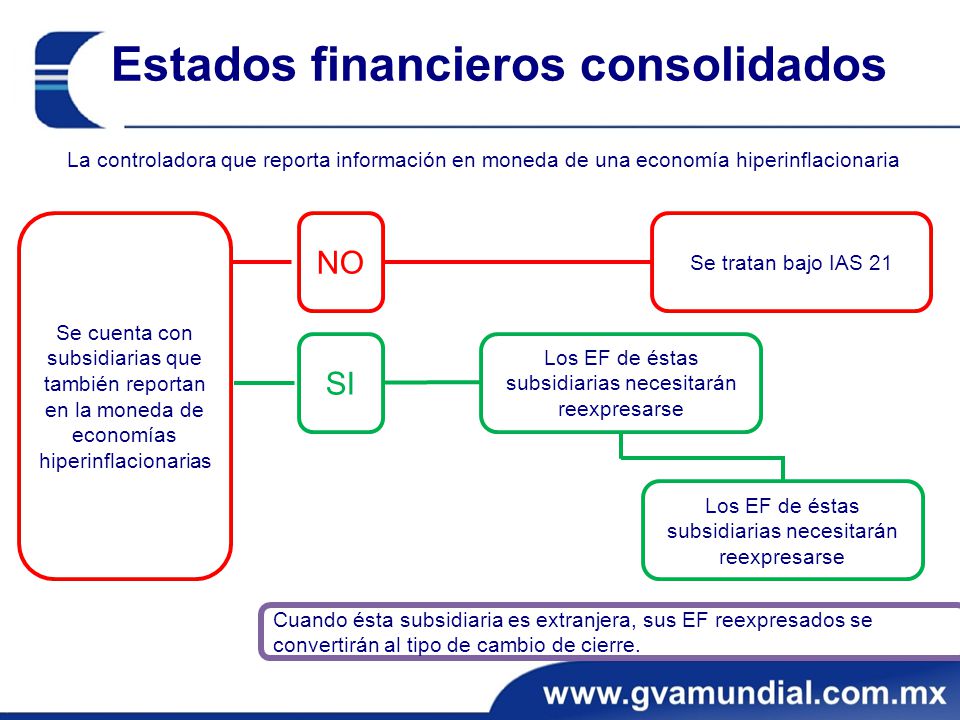 Estados financieros consolidados

La controladora que reporta información en moneda de una economía hiperinflacionaria

Se cuenta con subsidiarias que también reportan en la moneda de economías hiperinflacionarias

NO

Se tratan bajo IAS 21

SI

Los EF de éstas subsidiarias necesitarán reexpresarse

Los EF de éstas subsidiarias necesitarán reexpresarse

Cuando ésta subsidiaria es extranjera, sus EF reexpresados se convertirán al tipo de cambio de cierre.

www.gvamundial.com.mx